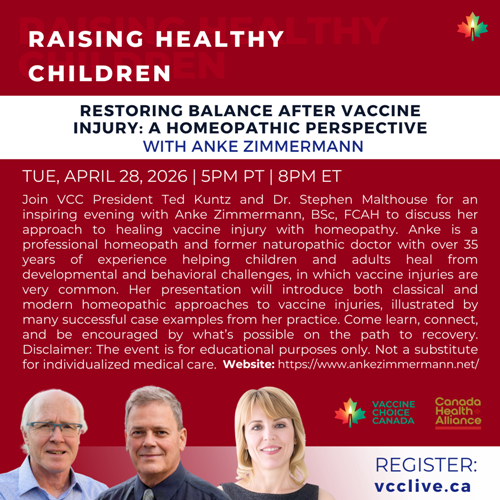 RAISING HEALTHY CHILDREN

RESTORING BALANCE AFTER VACCINE INJURY: A HOMEOPATHIC PERSPECTIVE
WITH ANKE ZIMMERMANN

TUE, APRIL 28, 2026 | 5PM PT | 8PM ET

Join VCC President Ted Kuntz and Dr. Stephen Malthouse for an inspiring evening with Anke Zimmermann, BSc, FCAH to discuss her approach to healing vaccine injury with homeopathy. Anke is a professional homeopath and former naturopathic doctor with over 35 years of experience helping children and adults heal from developmental and behavioral challenges, in which vaccine injuries are very common. Her presentation will introduce both classical and modern homeopathic approaches to vaccine injuries, illustrated by many successful case examples from her practice. Come learn, connect, and be encouraged by what's possible on the path to recovery. Disclaimer: The event is for educational purposes only. Not a substitute for individualized medical care. Website: https://www.ankezimmermann.net/

VACCINE CHOICE CANADA

Canada Health Alliance

REGISTER:
vcclive.ca